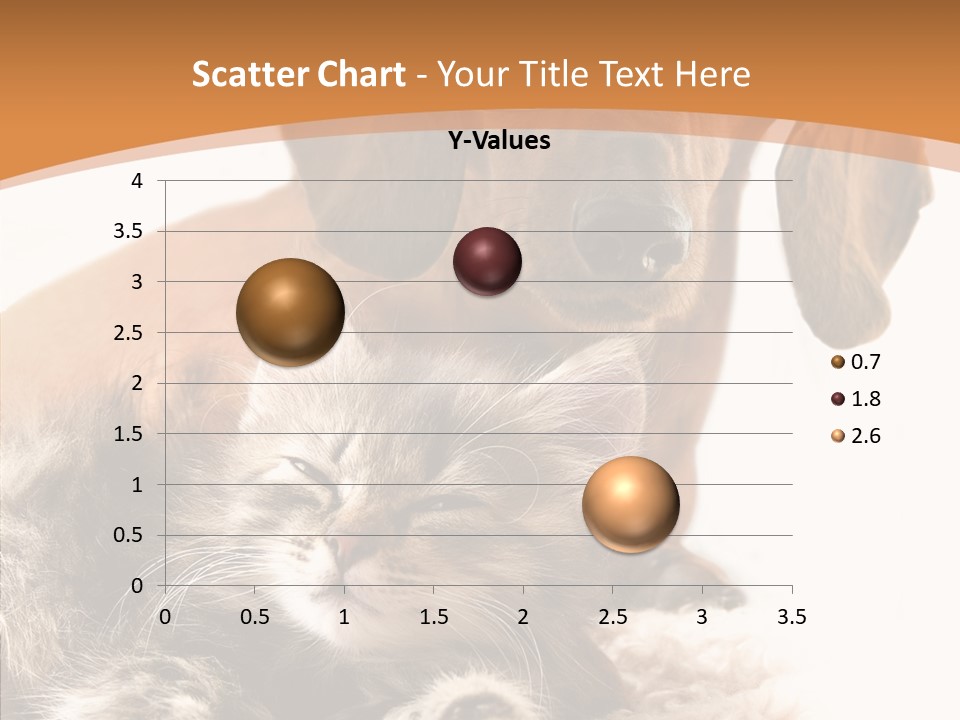 Scatter Chart - Your Title Text Here

Y-Values

4
3.5
3
2.5
2
1.5
1
0.5
0

0 0.5 1 1.5 2 2.5 3 3.5

0.7
1.8
2.6